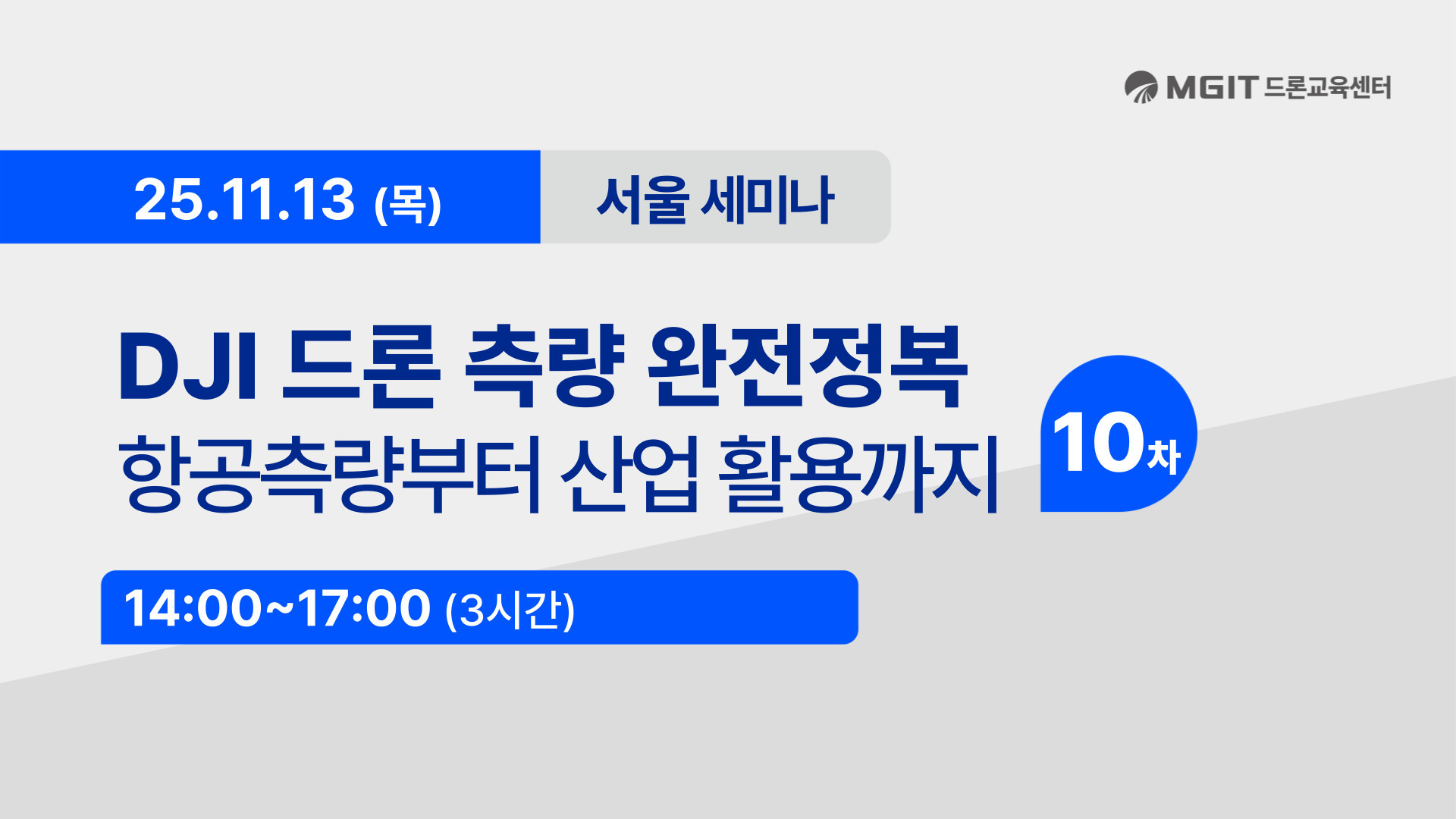 MGIT 드론교육센터

25.11.13 (목)

서울 세미나

DJI 드론 측량 완전정복
항공측량부터 산업 활용까지

10차

14:00~17:00 (3시간)